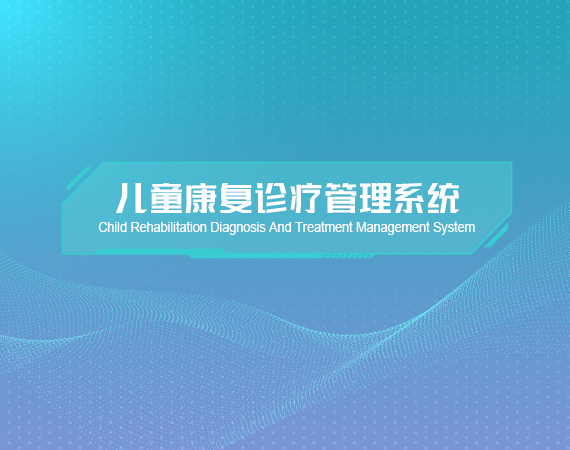 儿童康复诊疗管理系统
Child Rehabilitation Diagnosis And Treatment Management System